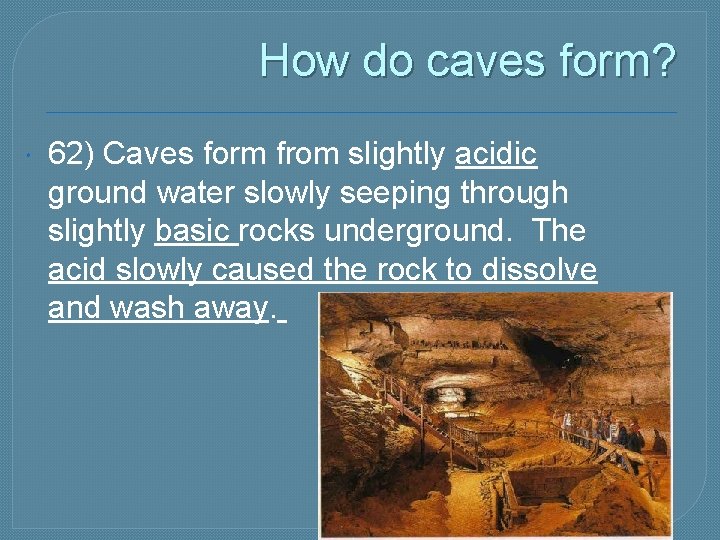 How do caves form?

62) Caves form from slightly acidic ground water slowly seeping through slightly basic rocks underground. The acid slowly caused the rock to dissolve and wash away.